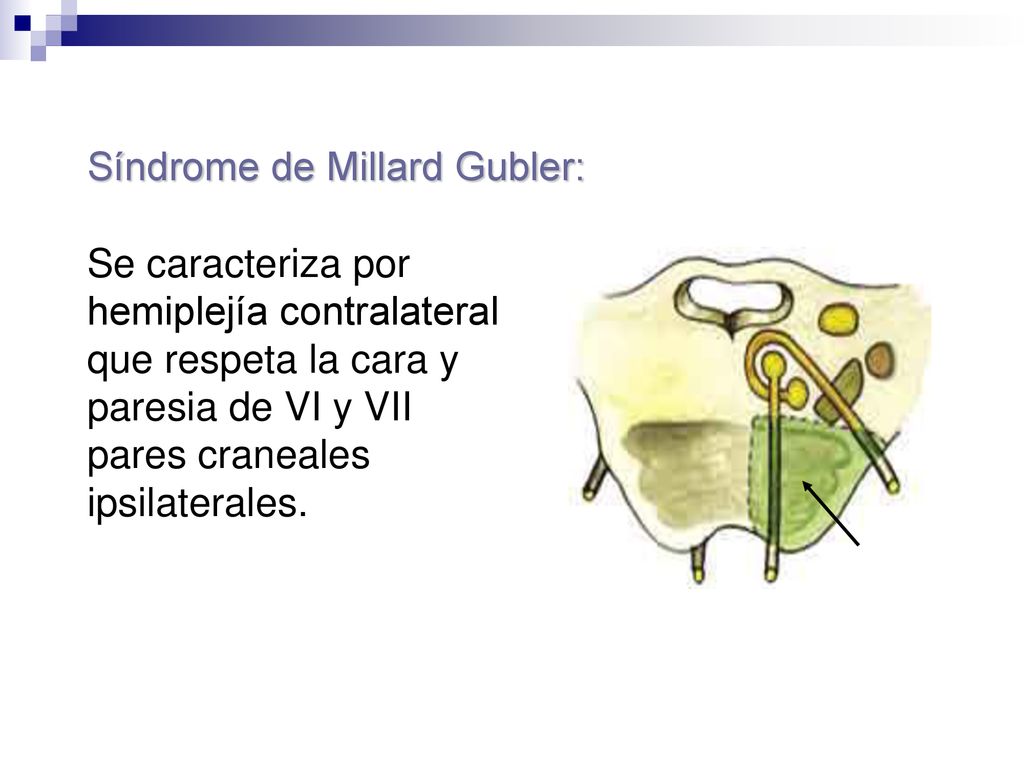 Síndrome de Millard Gubler:

Se caracteriza por hemiplejía contralateral que respeta la cara y paresia de VI y VII pares craneales ipsilaterales.